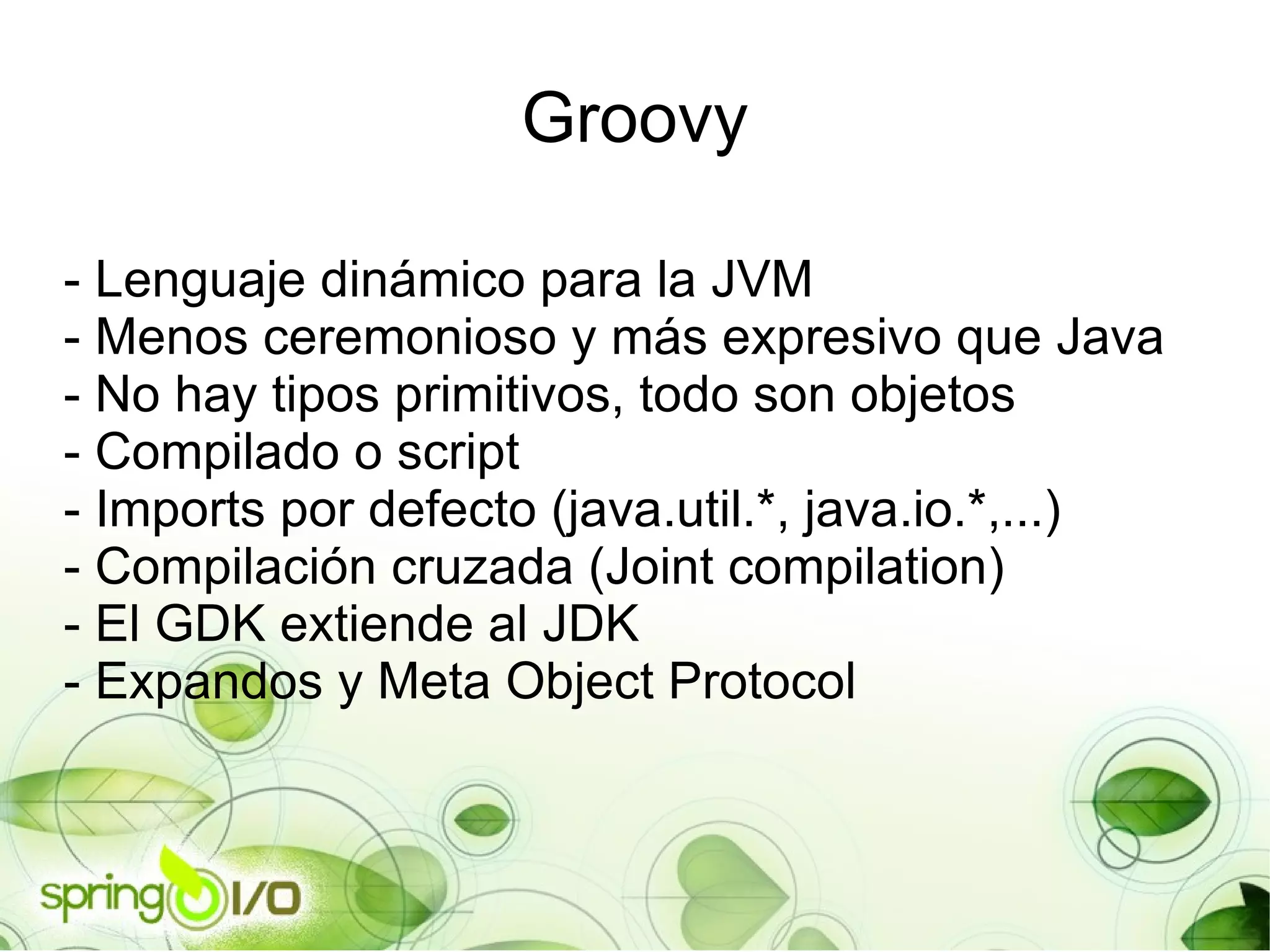 Groovy

- Lenguaje dinámico para la JVM
- Menos ceremonioso y más expresivo que Java
- No hay tipos primitivos, todo son objetos
- Compilado o script
- Imports por defecto (java.util.*, java.io.*,...)
- Compilación cruzada (Joint compilation)
- El GDK extiende al JDK
- Expandos y Meta Object Protocol

spring I/O